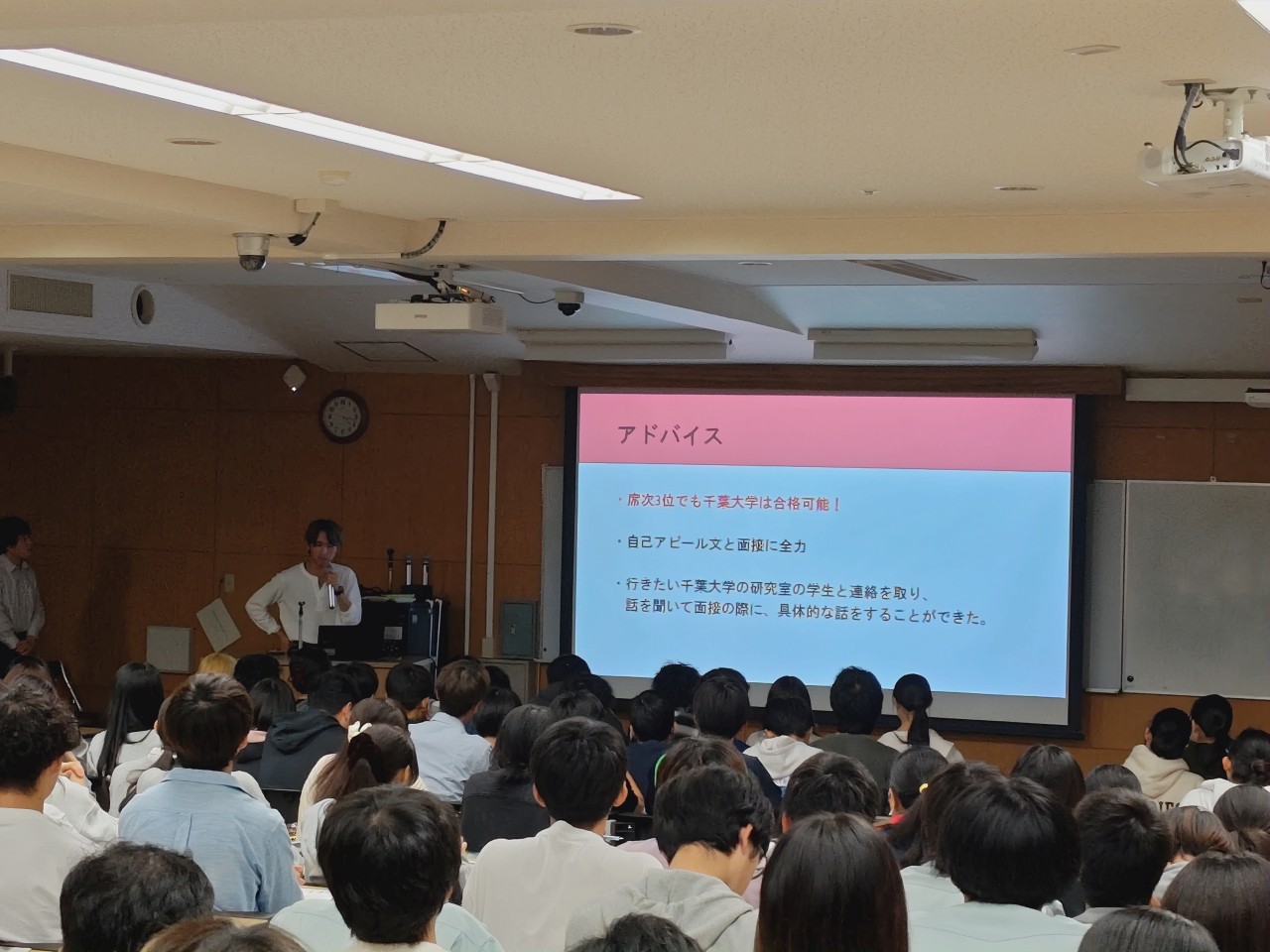 アドバイス

・席次3位でも千葉大学は合格可能！

・自己アピール文と面接に全力

・行きたい千葉大学の研究室の学生と連絡を取り、話を聞いて面接の際に、具体的な話をすることができた。